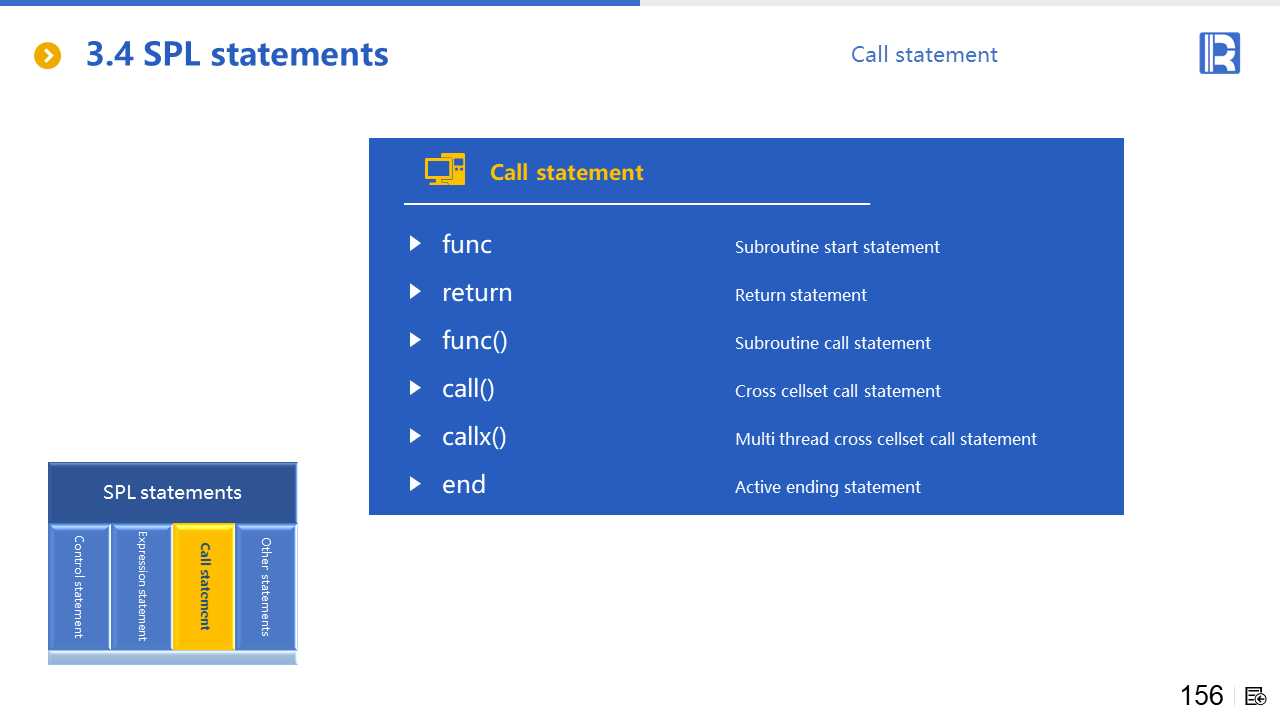 3.4 SPL statements

Call statement

Call statement

func Subroutine start statement

return Return statement

func() Subroutine call statement

call() Cross cellset call statement

callx() Multi thread cross cellset call statement

end Active ending statement

SPL statements

Control statement

Expression statement

Call statement

Other statements

156